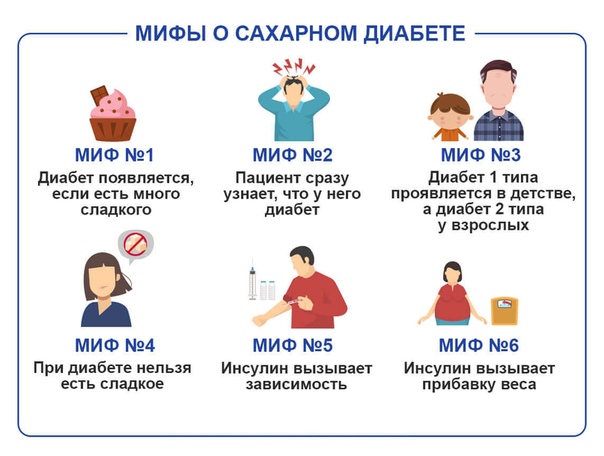 МИФЫ О САХАРНОМ ДИАБЕТЕ

МИФ №1
Диабет появляется, если есть много сладкого

МИФ №2
Пациент сразу узнает, что у него диабет

МИФ №3
Диабет 1 типа проявляется в детстве, а диабет 2 типа у взрослых

МИФ №4
При диабете нельзя есть сладкое

МИФ №5
Инсулин вызывает зависимость

МИФ №6
Инсулин вызывает прибавку веса